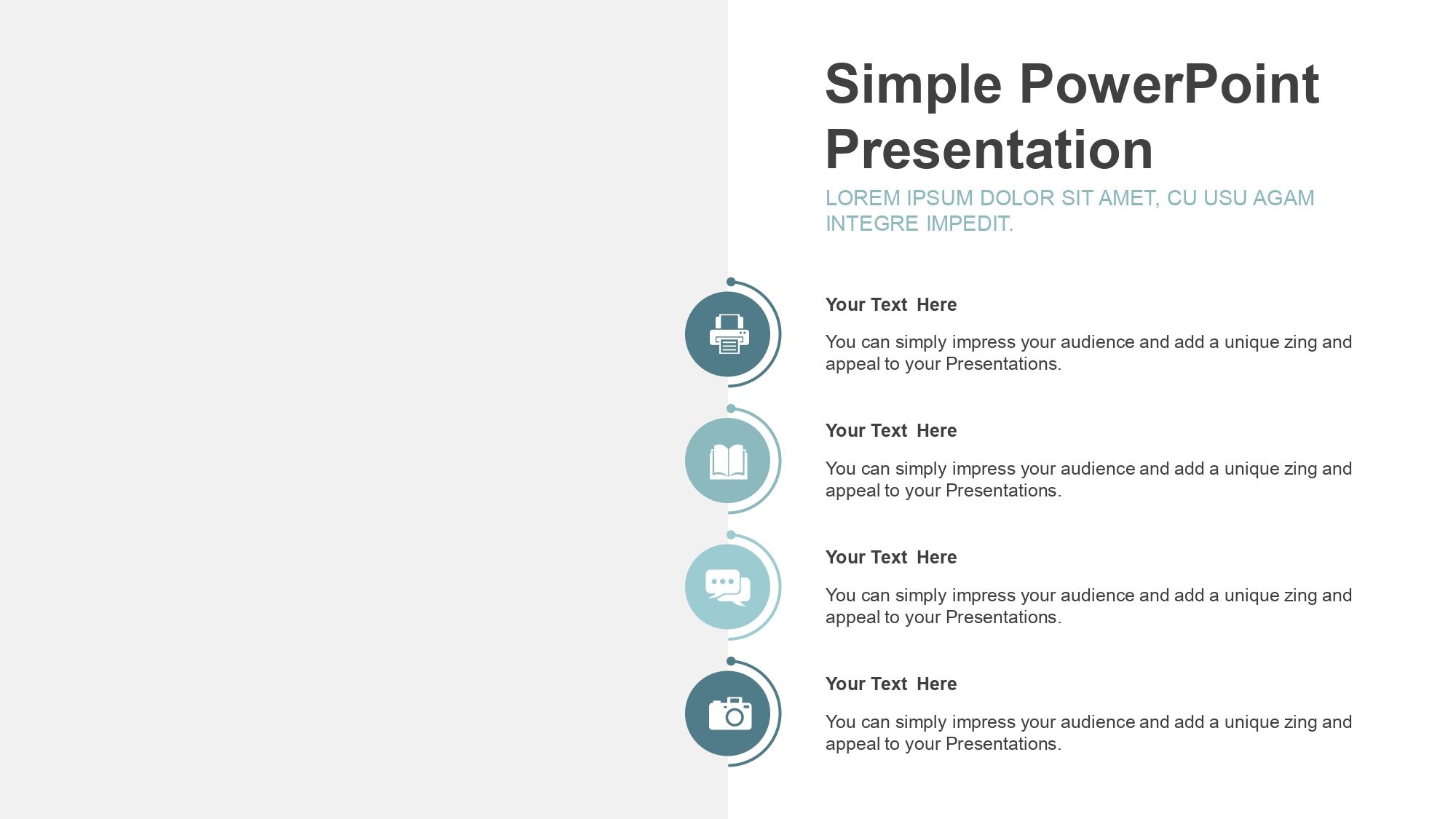 Simple PowerPoint Presentation

LOREM IPSUM DOLOR SIT AMET, CU USU AGAM INTEGRE IMPEDIT.

Your Text Here

You can simply impress your audience and add a unique zing and appeal to your Presentations.

Your Text Here

You can simply impress your audience and add a unique zing and appeal to your Presentations.

Your Text Here

You can simply impress your audience and add a unique zing and appeal to your Presentations.

Your Text Here

You can simply impress your audience and add a unique zing and appeal to your Presentations.